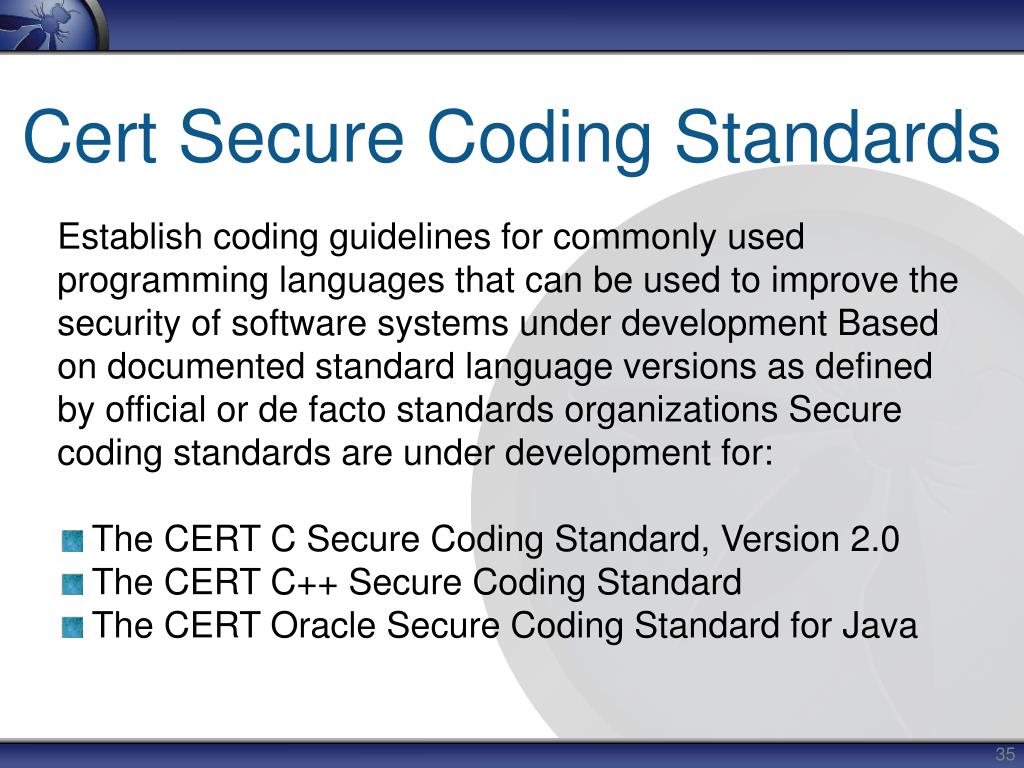 Cert Secure Coding Standards

Establish coding guidelines for commonly used programming languages that can be used to improve the security of software systems under development Based on documented standard language versions as defined by official or de facto standards organizations Secure coding standards are under development for:

The CERT C Secure Coding Standard, Version 2.0
The CERT C++ Secure Coding Standard
The CERT Oracle Secure Coding Standard for Java

35